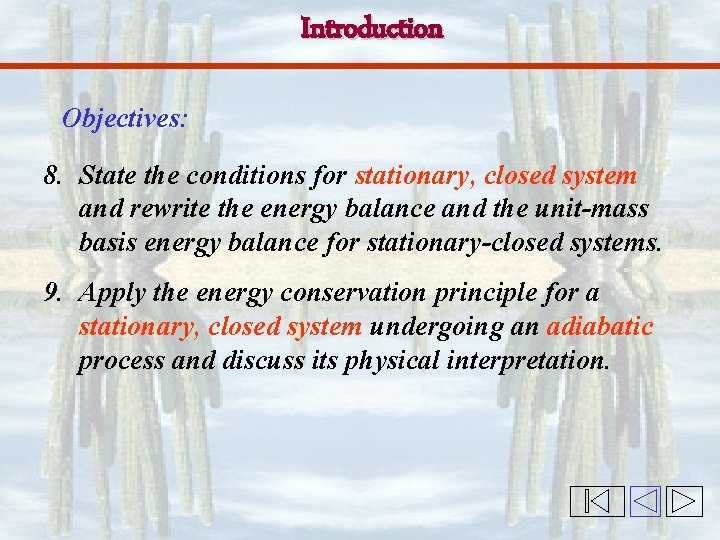 Introduction

Objectives:

8. State the conditions for stationary, closed system and rewrite the energy balance and the unit-mass basis energy balance for stationary-closed systems.

9. Apply the energy conservation principle for a stationary, closed system undergoing an adiabatic process and discuss its physical interpretation.